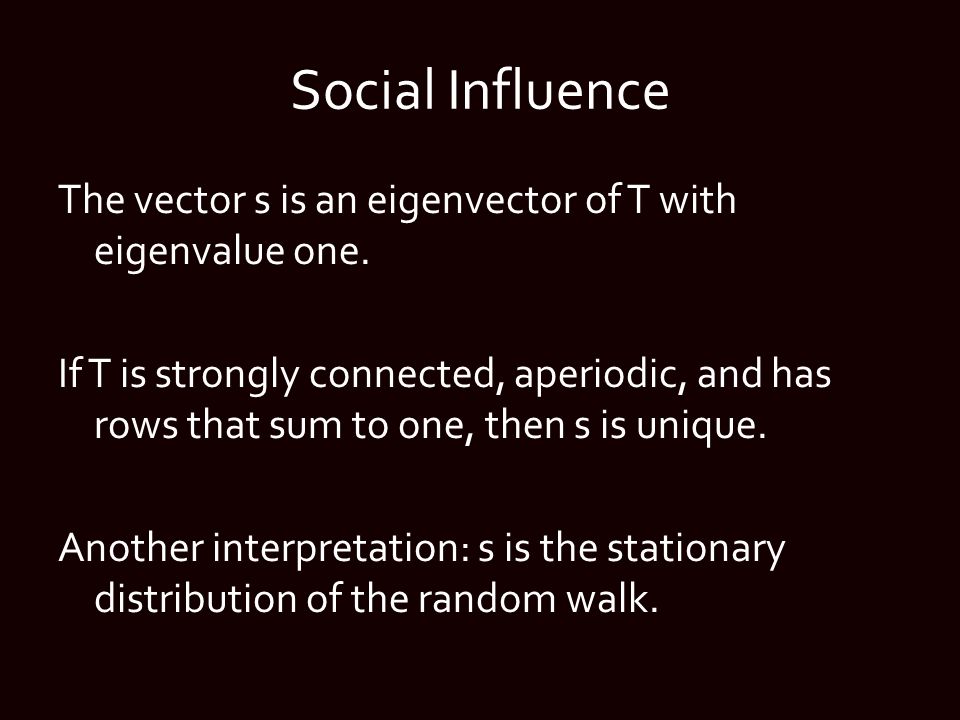 Social Influence

The vector s is an eigenvector of T with eigenvalue one.

If T is strongly connected, aperiodic, and has rows that sum to one, then s is unique.

Another interpretation: s is the stationary distribution of the random walk.